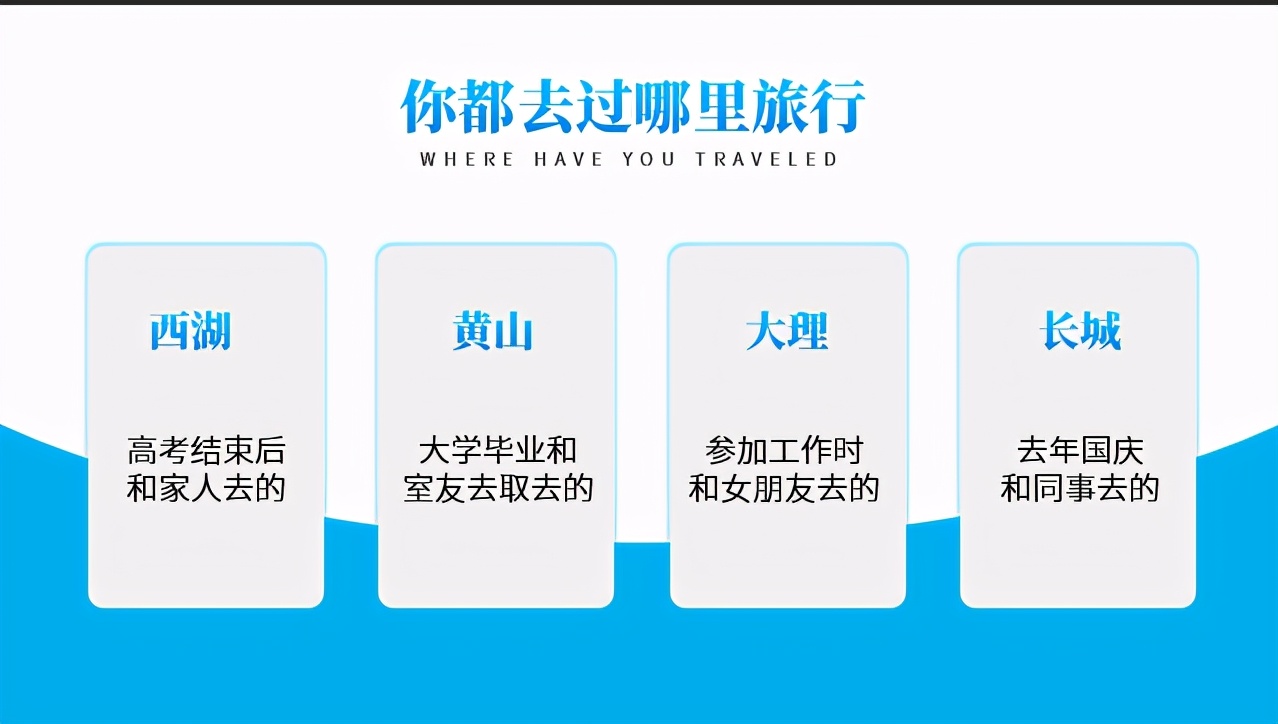 你都去过哪里旅行
WHERE HAVE YOU TRAVELED

西湖

高考结束后和家人去的

黄山

大学毕业和室友去取去的

大理

参加工作时和女朋友去的

长城

去年国庆和同事去的